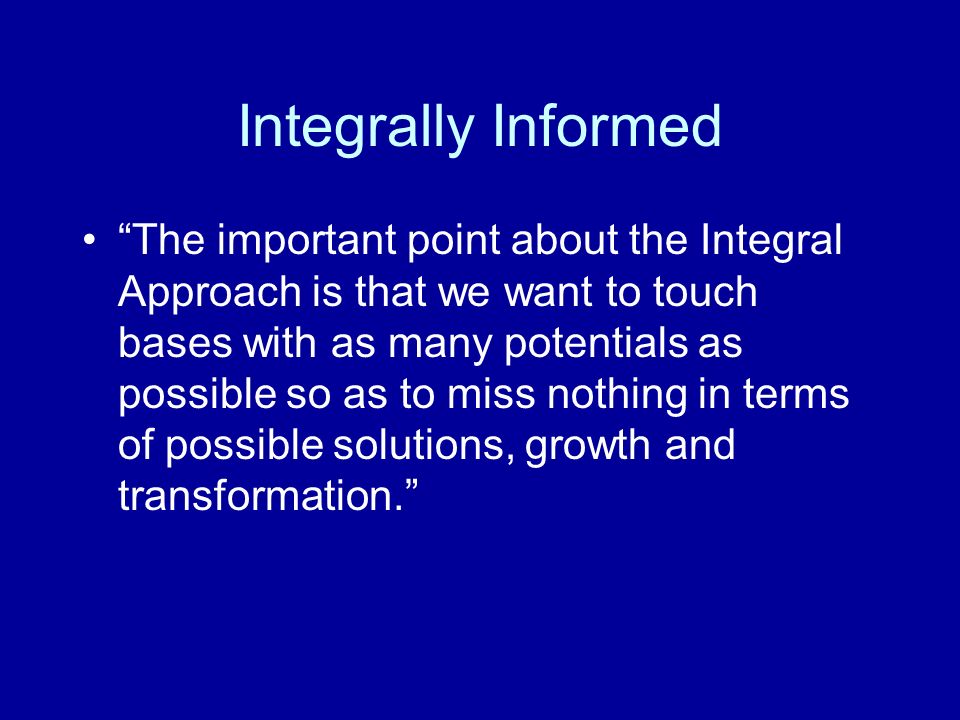 Integrally Informed

• “The important point about the Integral Approach is that we want to touch bases with as many potentials as possible so as to miss nothing in terms of possible solutions, growth and transformation.”